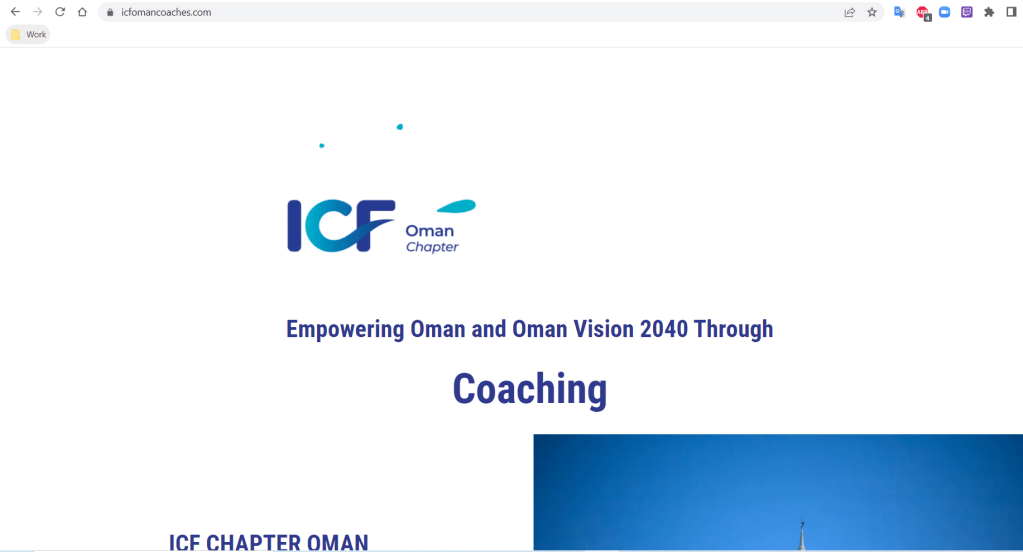 icfomancoaches.com

Work

ICF Oman Chapter

Empowering Oman and Oman Vision 2040 Through

Coaching

ICF CHAPTER OMAN